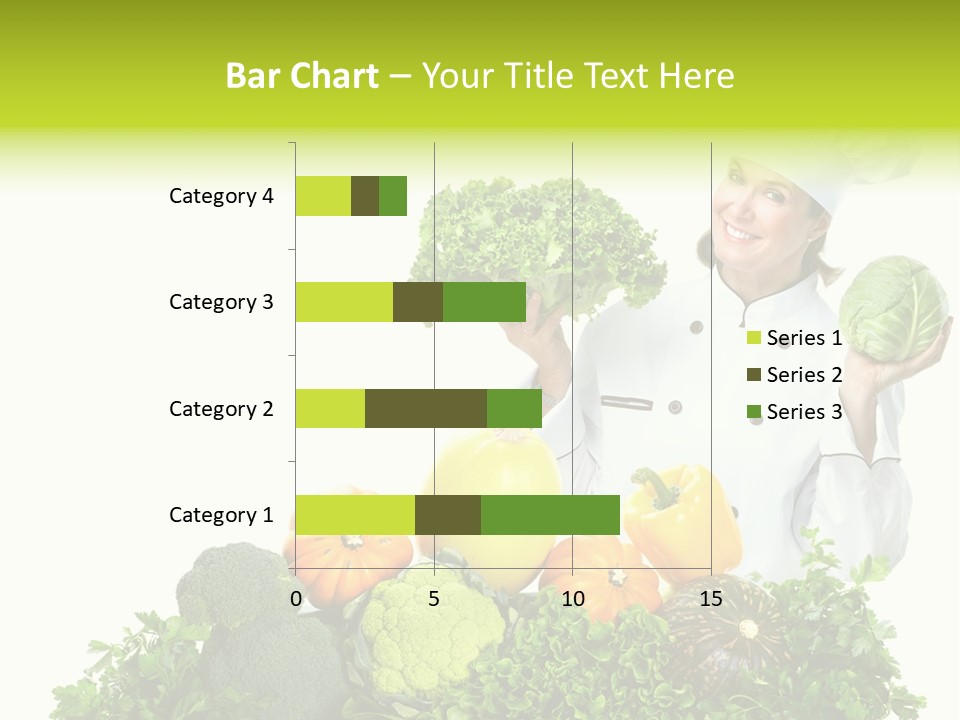 Bar Chart – Your Title Text Here

Category 4

Category 3

Category 2

Category 1

0 5 10 15

Series 1
Series 2
Series 3